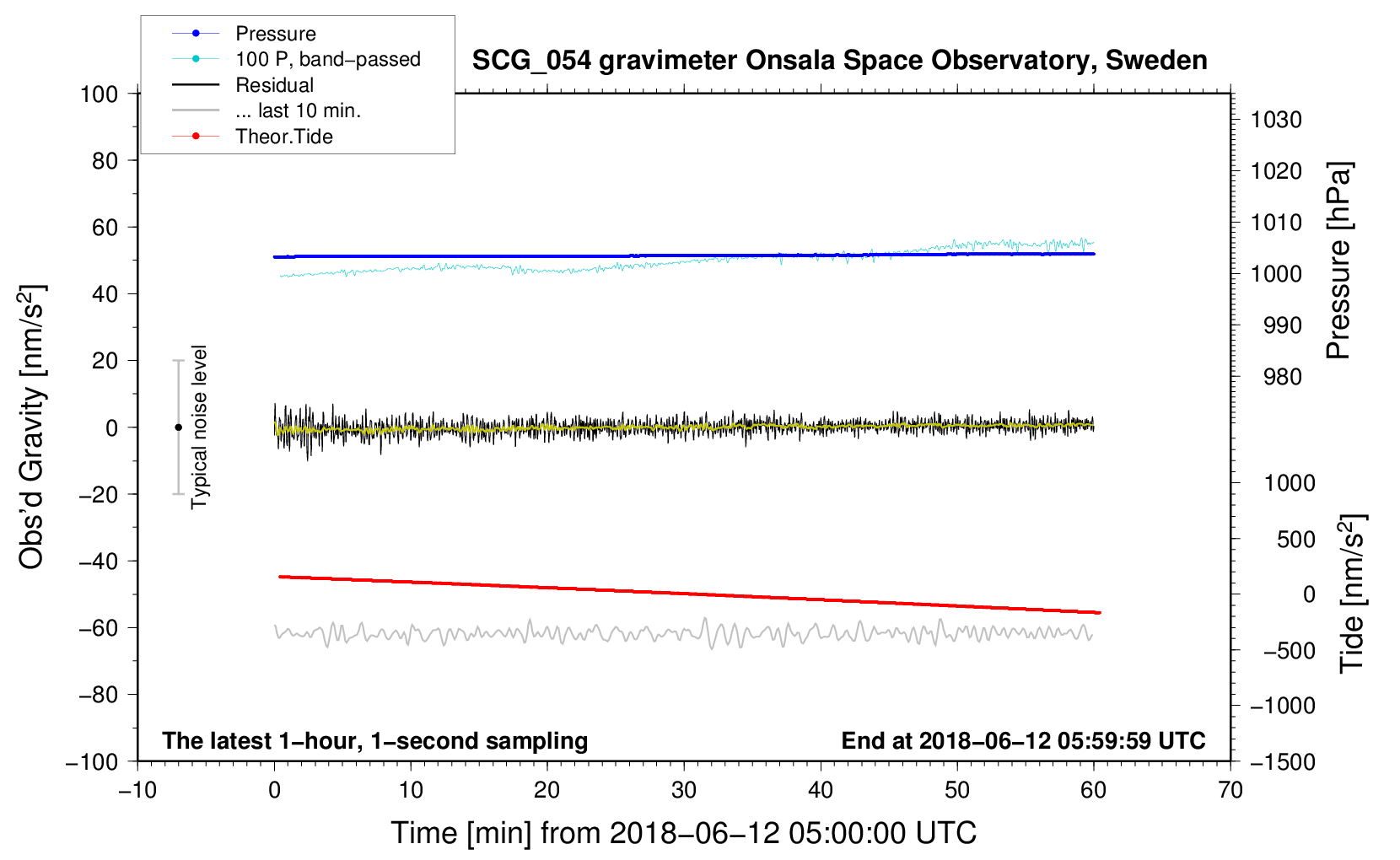 Pressure
100 P, band−passed
Residual
... last 10 min.
Theor.Tide

SCG_054 gravimeter Onsala Space Observatory, Sweden

100
80
60
40
20
0
−20
−40
−60
−80
−100

Obs'd Gravity [nm/s$^2$]

Typical noise level

1030
1020
1010
1000
990
980

Pressure [hPa]

1000
500
0
−500
−1000
−1500

Tide [nm/s$^2$]

The latest 1−hour, 1−second sampling

End at 2018−06−12 05:59:59 UTC

−10
0
10
20
30
40
50
60
70

Time [min] from 2018−06−12 05:00:00 UTC